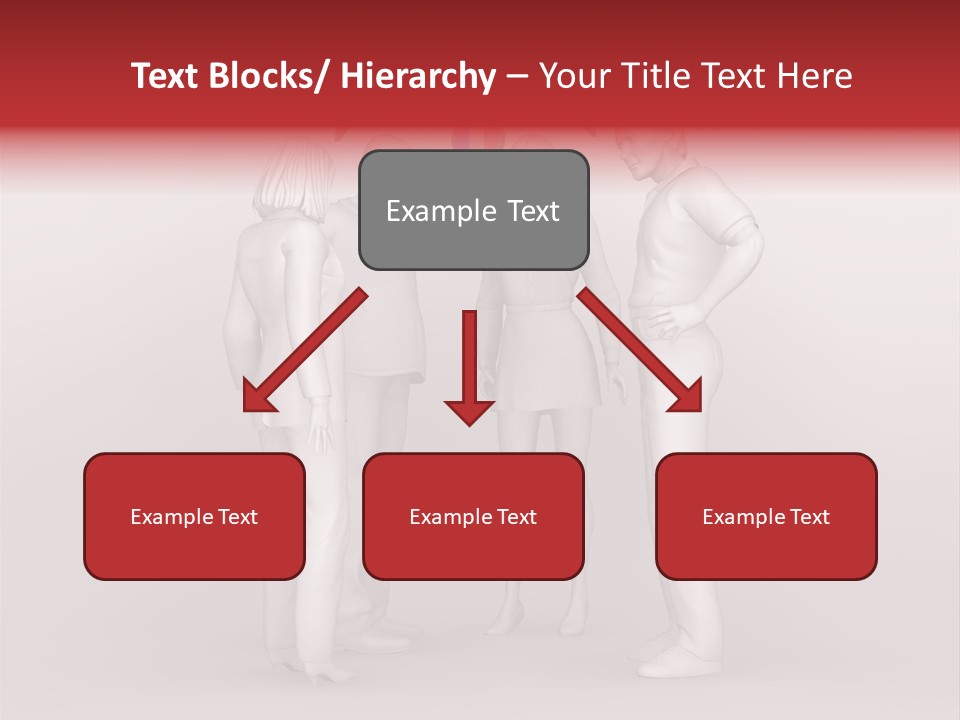 Text Blocks/ Hierarchy – Your Title Text Here

Example Text

Example Text

Example Text

Example Text